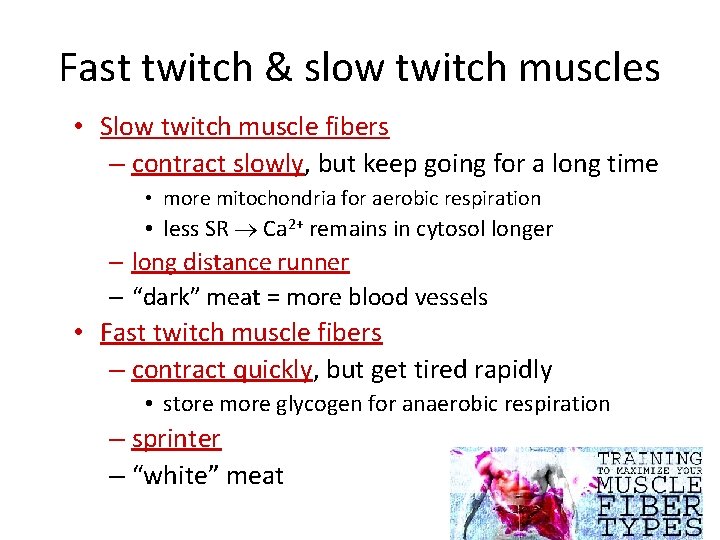 Fast twitch & slow twitch muscles

• Slow twitch muscle fibers
 – contract slowly, but keep going for a long time
  • more mitochondria for aerobic respiration
  • less SR $\rightarrow$ $Ca^{2+}$ remains in cytosol longer
 – long distance runner
 – “dark” meat = more blood vessels
• Fast twitch muscle fibers
 – contract quickly, but get tired rapidly
  • store more glycogen for anaerobic respiration
 – sprinter
 – “white” meat

TRAINING TO MAXIMIZE YOUR MUSCLE FIBER TYPES